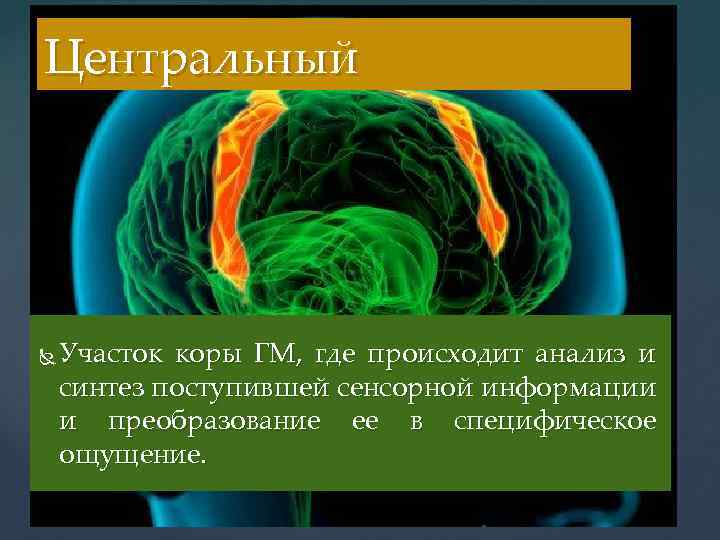 Центральный

Участок коры ГМ, где происходит анализ и синтез поступившей сенсорной информации и преобразование ее в специфическое ощущение.